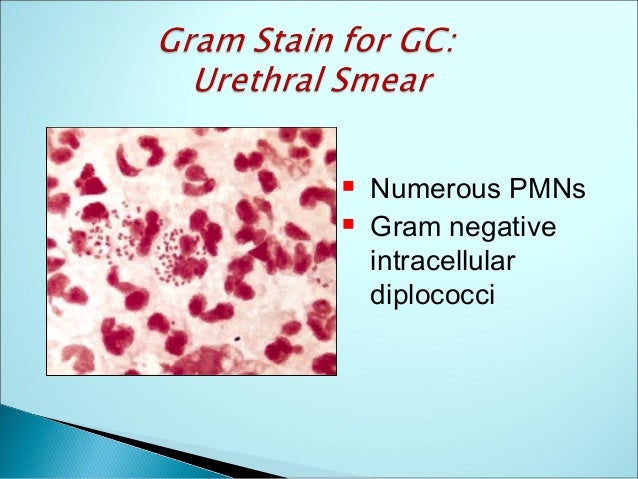 Gram Stain for GC:
Urethral Smear

- Numerous PMNs
- Gram negative intracellular diplococci